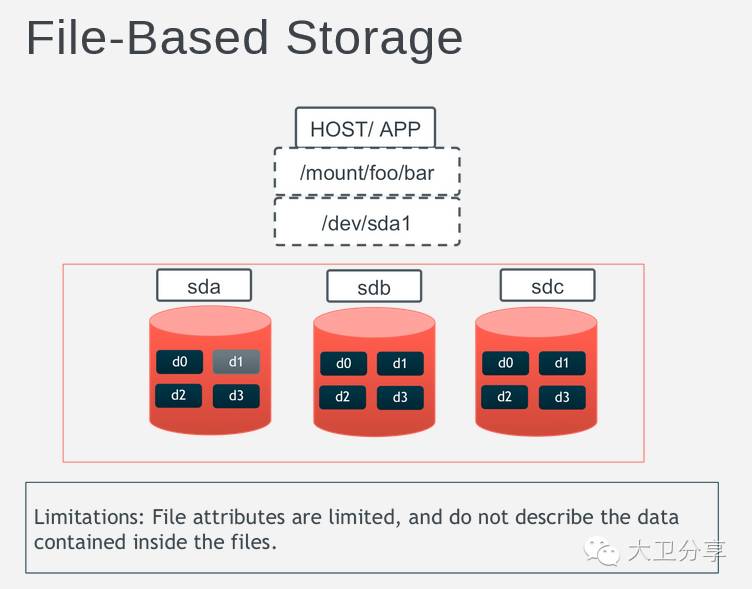 File-Based Storage

HOST/ APP

/mount/foo/bar

/dev/sda1

sda

d0 d1
d2 d3

sdb

d0 d1
d2 d3

sdc

d0 d1
d2 d3

Limitations: File attributes are limited, and do not describe the data contained inside the files.

大卫分享